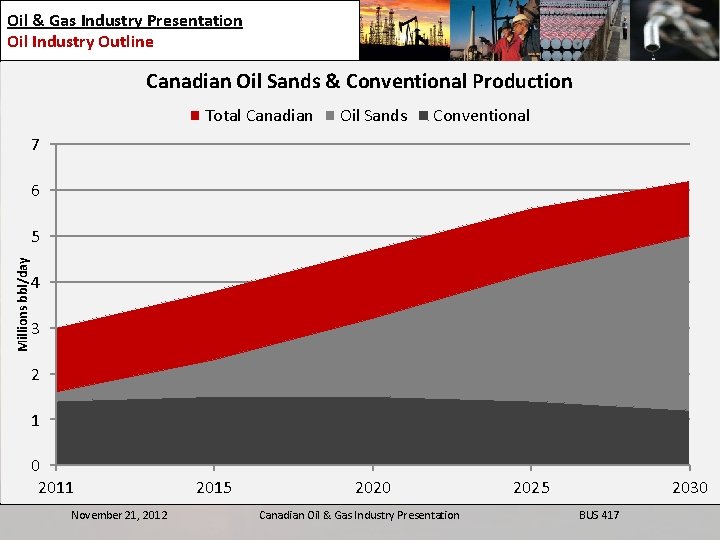 Oil & Gas Industry Presentation
Oil Industry Outline

Canadian Oil Sands & Conventional Production

Total Canadian Oil Sands Conventional

Millions bbl/day

7
6
5
4
3
2
1
0

2011 2015 2020 2025 2030

November 21, 2012 Canadian Oil & Gas Industry Presentation BUS 417